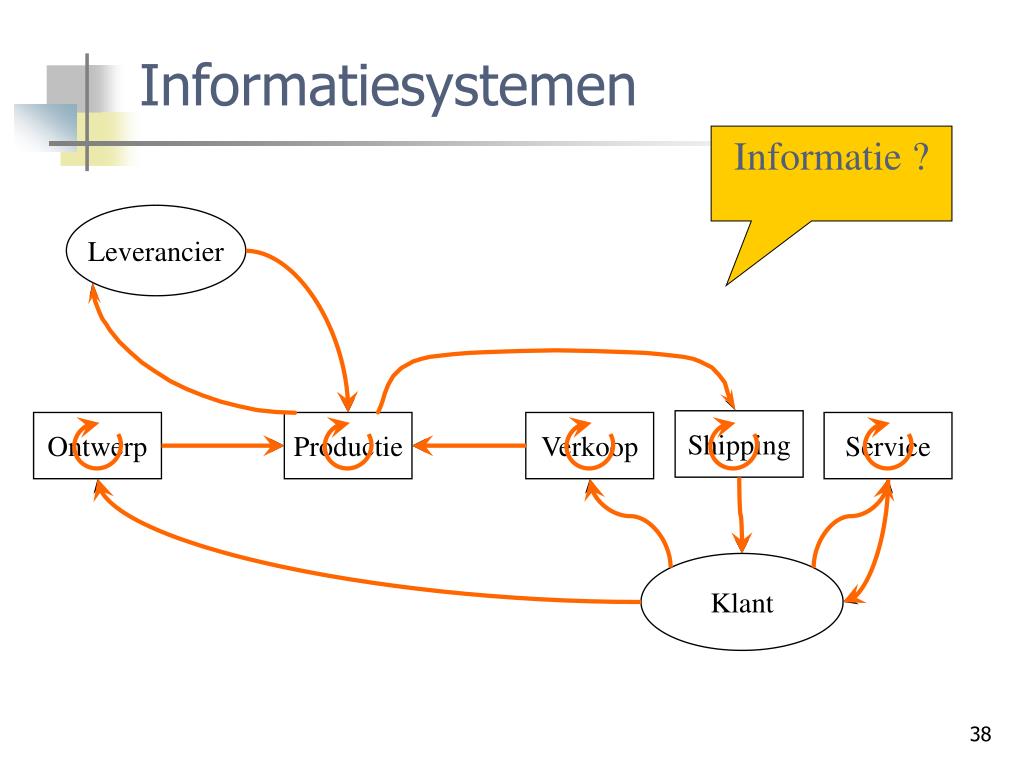 Informatiesystemen

Informatie ?

Leverancier

Ontwerp

Productie

Verkoop

Shipping

Service

Klant

38